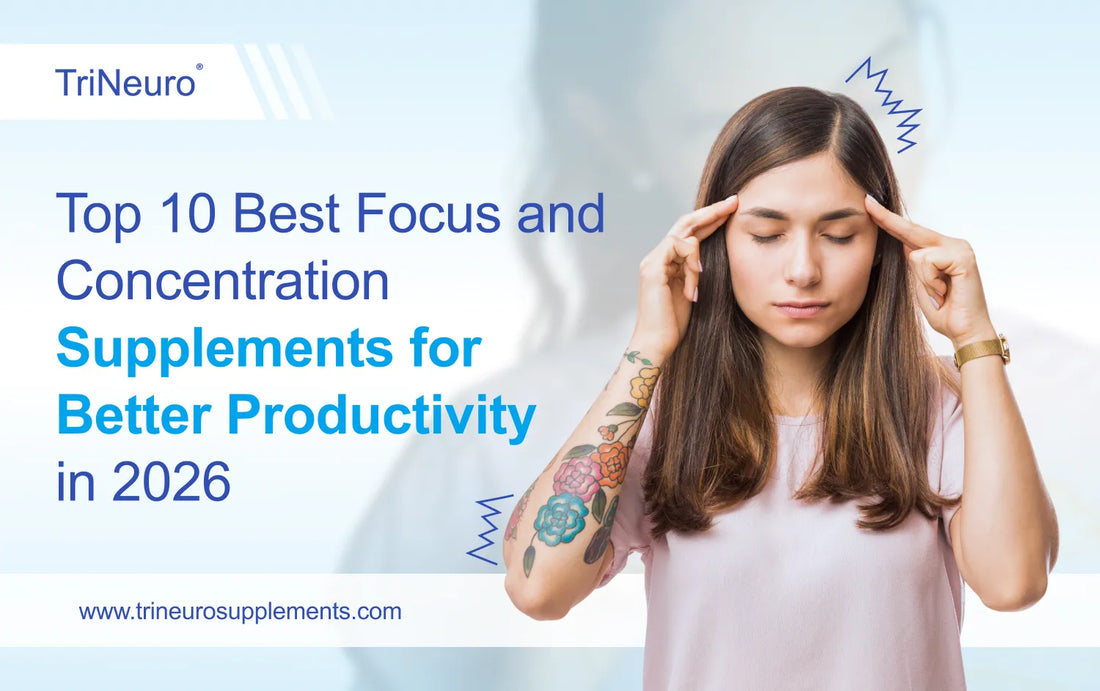 TriNeuro®

Top 10 Best Focus and Concentration Supplements for Better Productivity in 2026

www.trineurosupplements.com